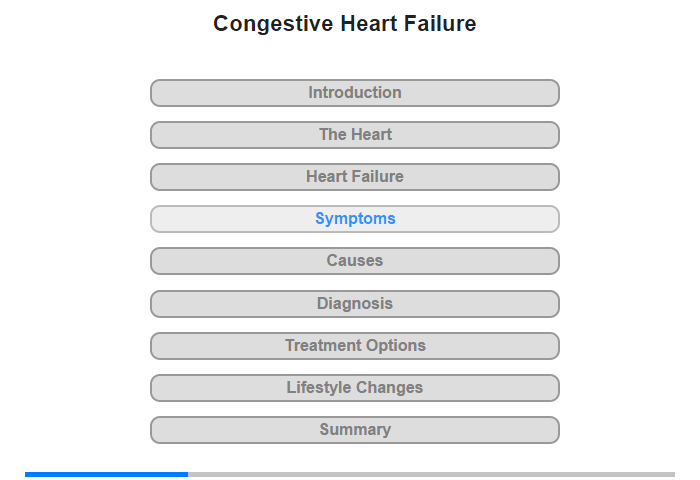 Congestive Heart Failure

Introduction

The Heart

Heart Failure

Symptoms

Causes

Diagnosis

Treatment Options

Lifestyle Changes

Summary